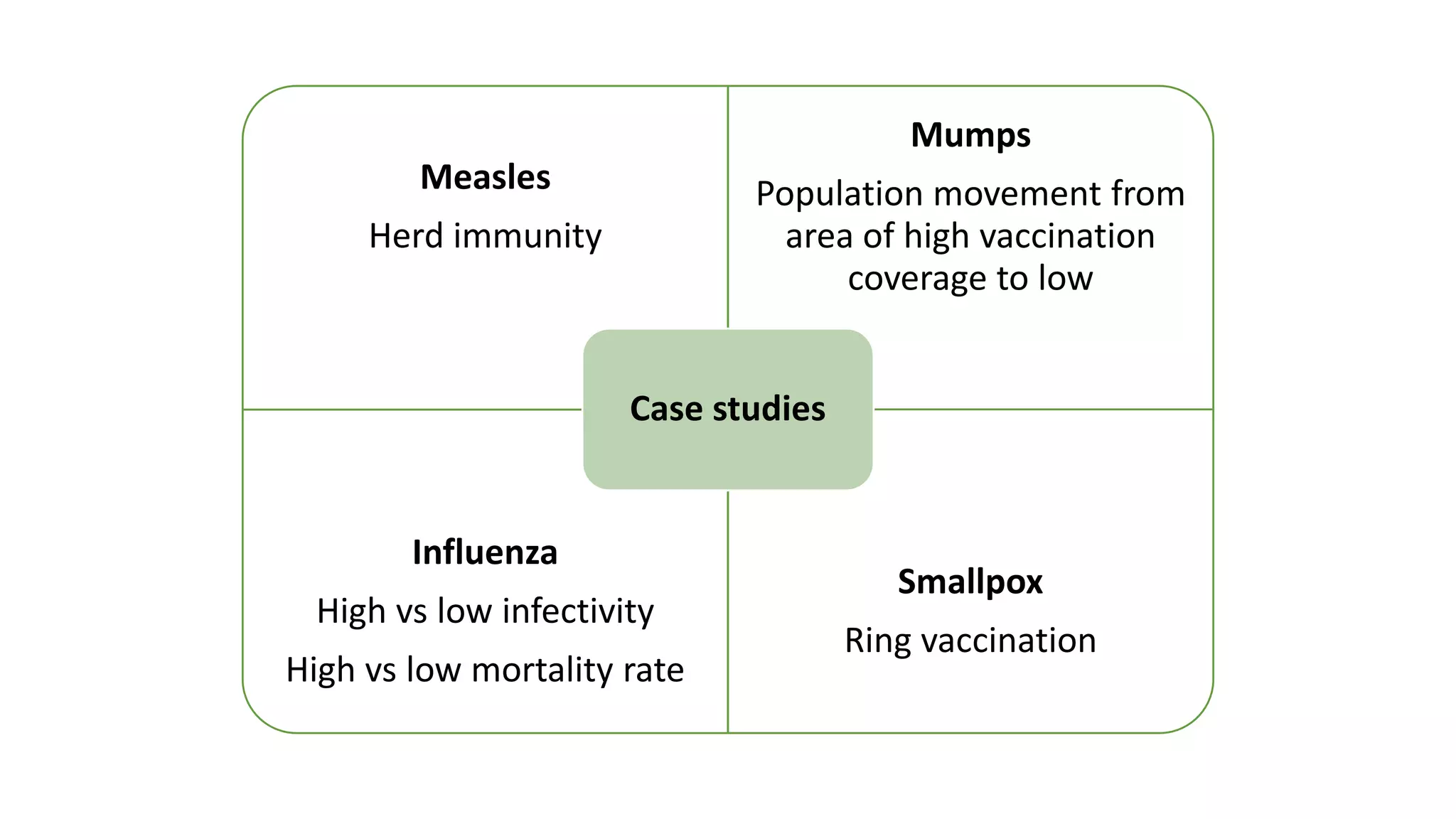 Measles

Herd immunity

Mumps

Population movement from area of high vaccination coverage to low

Case studies

Influenza

High vs low infectivity

High vs low mortality rate

Smallpox

Ring vaccination